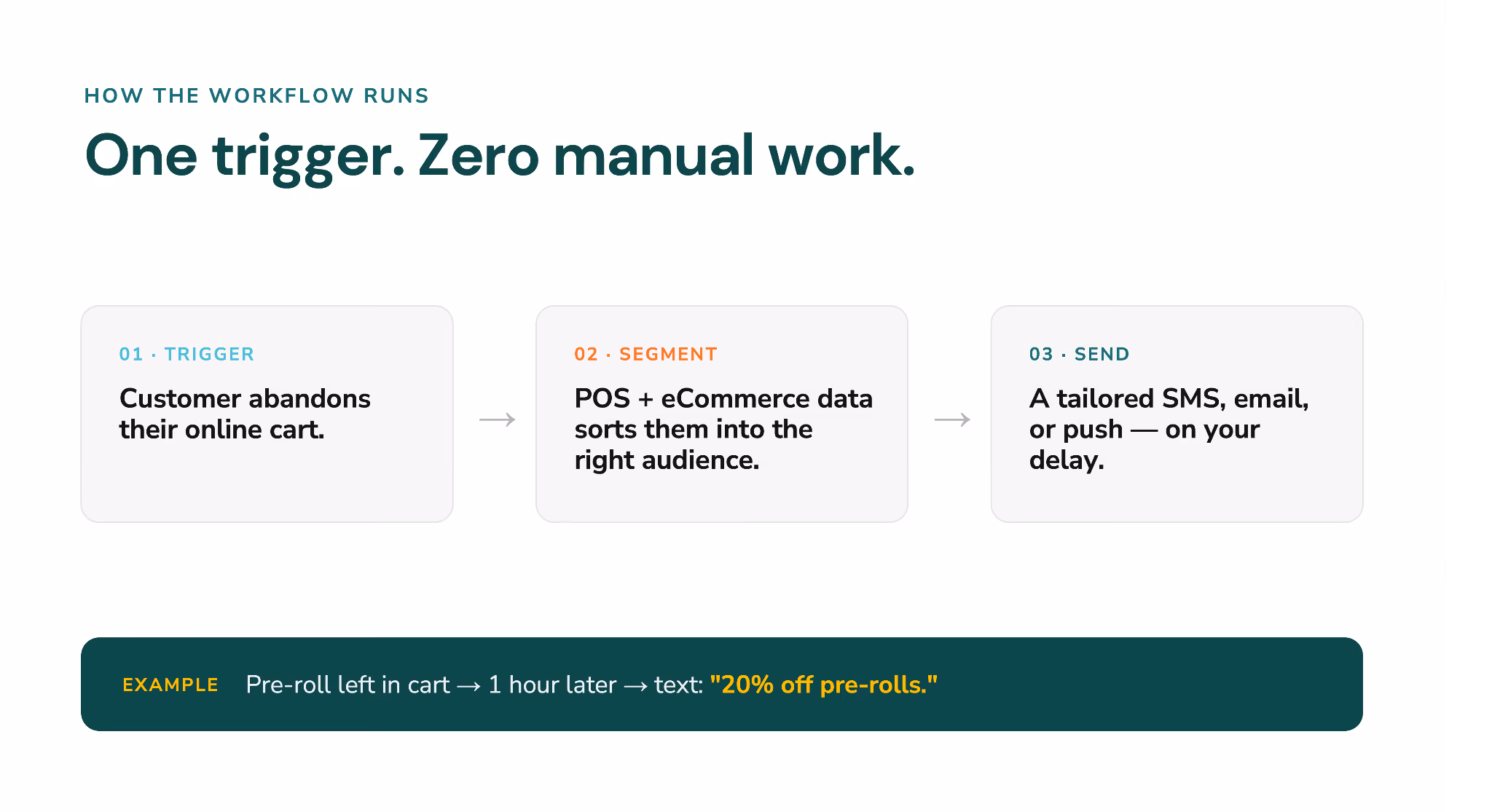 HOW THE WORKFLOW RUNS

One trigger. Zero manual work.

01 · TRIGGER

Customer abandons their online cart.

→

02 · SEGMENT

POS + eCommerce data sorts them into the right audience.

→

03 · SEND

A tailored SMS, email, or push — on your delay.

EXAMPLE Pre-roll left in cart → 1 hour later → text: "20% off pre-rolls."